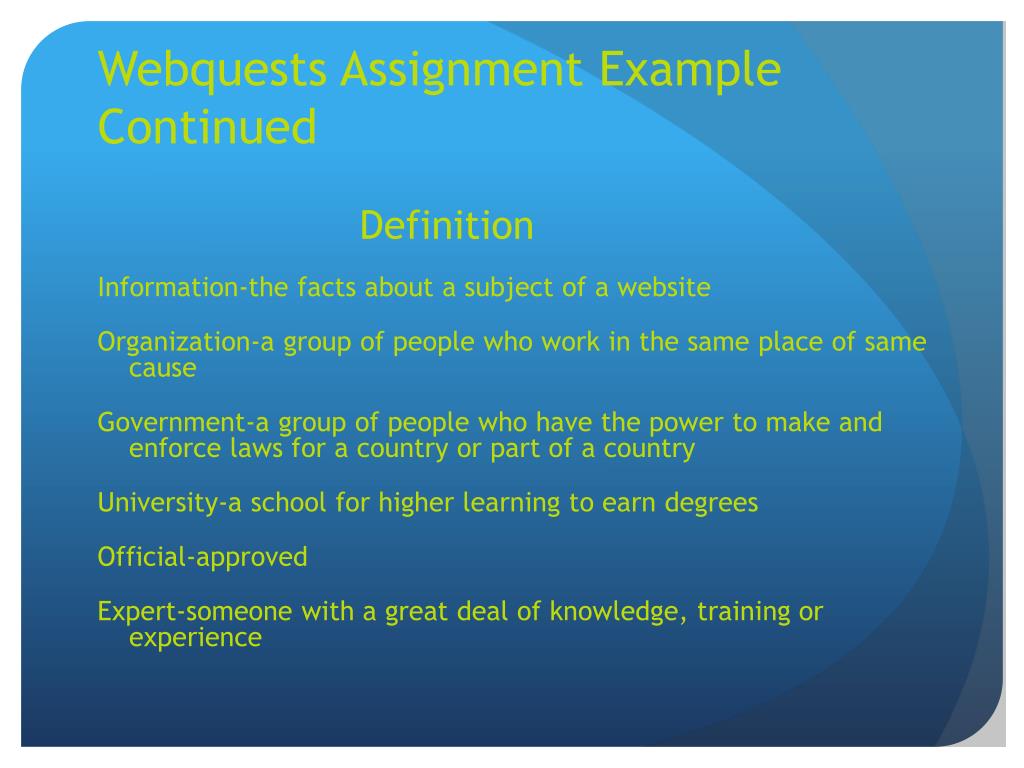 Webquests Assignment Example Continued

Definition

Information-the facts about a subject of a website

Organization-a group of people who work in the same place of same cause

Government-a group of people who have the power to make and enforce laws for a country or part of a country

University-a school for higher learning to earn degrees

Official-approved

Expert-someone with a great deal of knowledge, training or experience